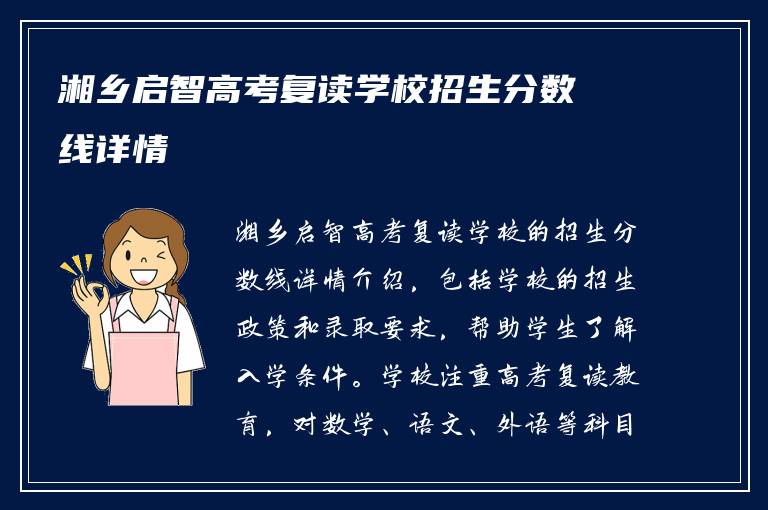 湘乡启智高考复读学校招生分数线详情

湘乡启智高考复读学校的招生分数线详情介绍，包括学校的招生政策和录取要求，帮助学生了解入学条件。学校注重高考复读教育，对数学、语文、外语等科目